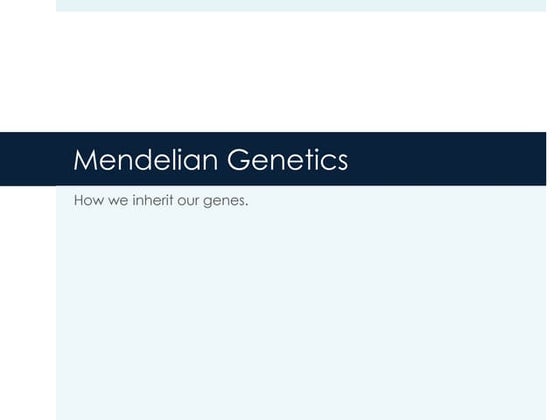 Mendelian Genetics

How we inherit our genes.